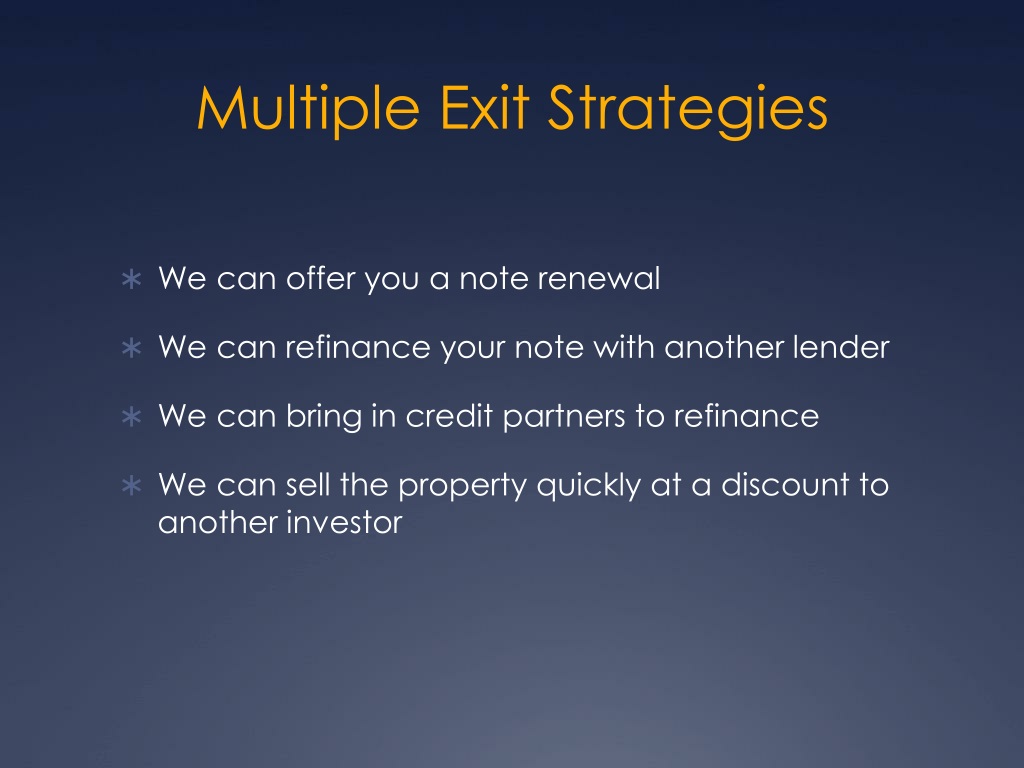 Multiple Exit Strategies

∗ We can offer you a note renewal

∗ We can refinance your note with another lender

∗ We can bring in credit partners to refinance

∗ We can sell the property quickly at a discount to another investor